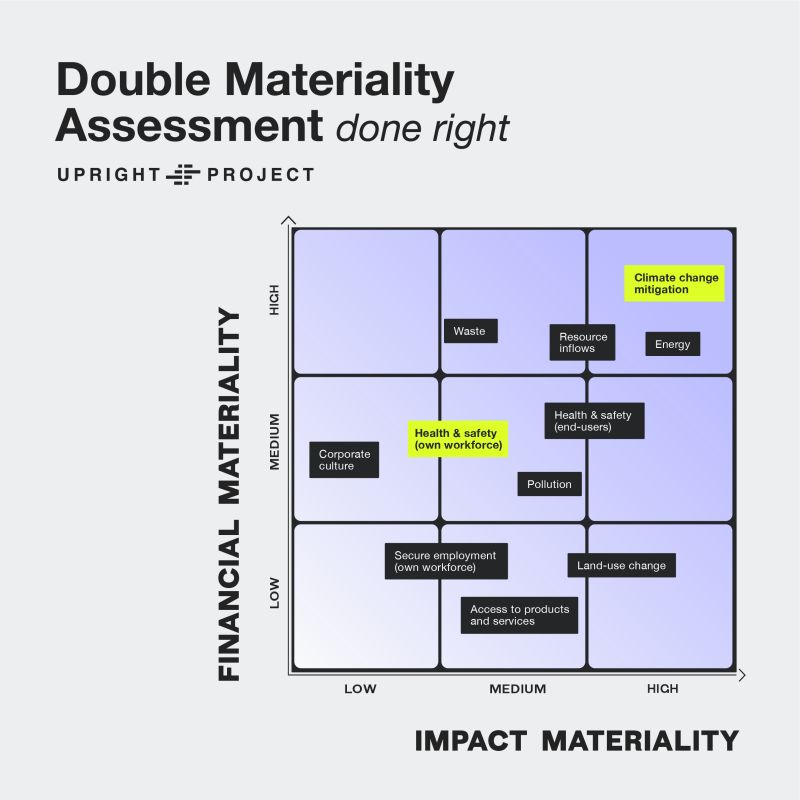 Double Materiality Assessment done right

UPRIGHT PROJECT

FINANCIAL MATERIALITY

HIGH

MEDIUM

LOW

Climate change mitigation

Waste

Resource inflows

Energy

Health & safety (end-users)

Health & safety (own workforce)

Corporate culture

Pollution

Secure employment (own workforce)

Land-use change

Access to products and services

LOW

MEDIUM

HIGH

IMPACT MATERIALITY